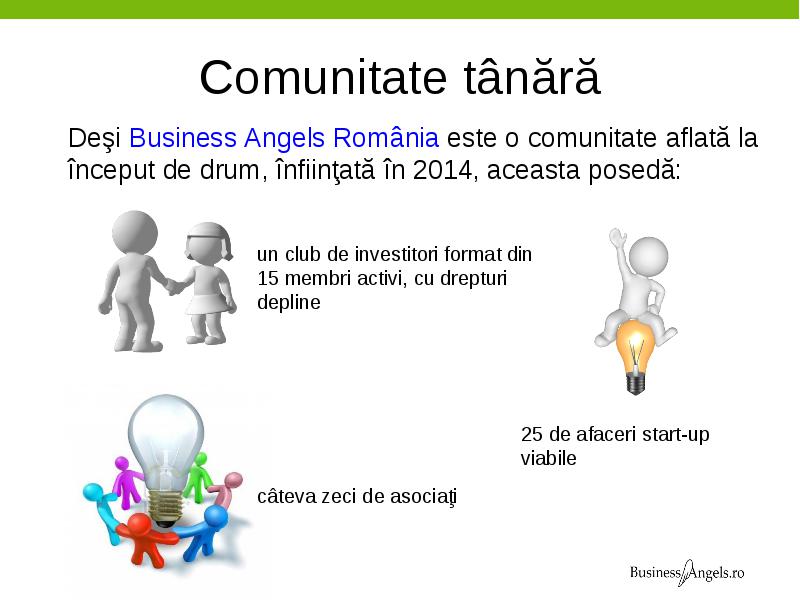 Comunitate tânără

Deşi Business Angels România este o comunitate aflată la început de drum, înfiinţată în 2014, aceasta posedă:

un club de investitori format din 15 membri activi, cu drepturi depline

25 de afaceri start-up viabile

câteva zeci de asociaţi

BusinessAngels.ro